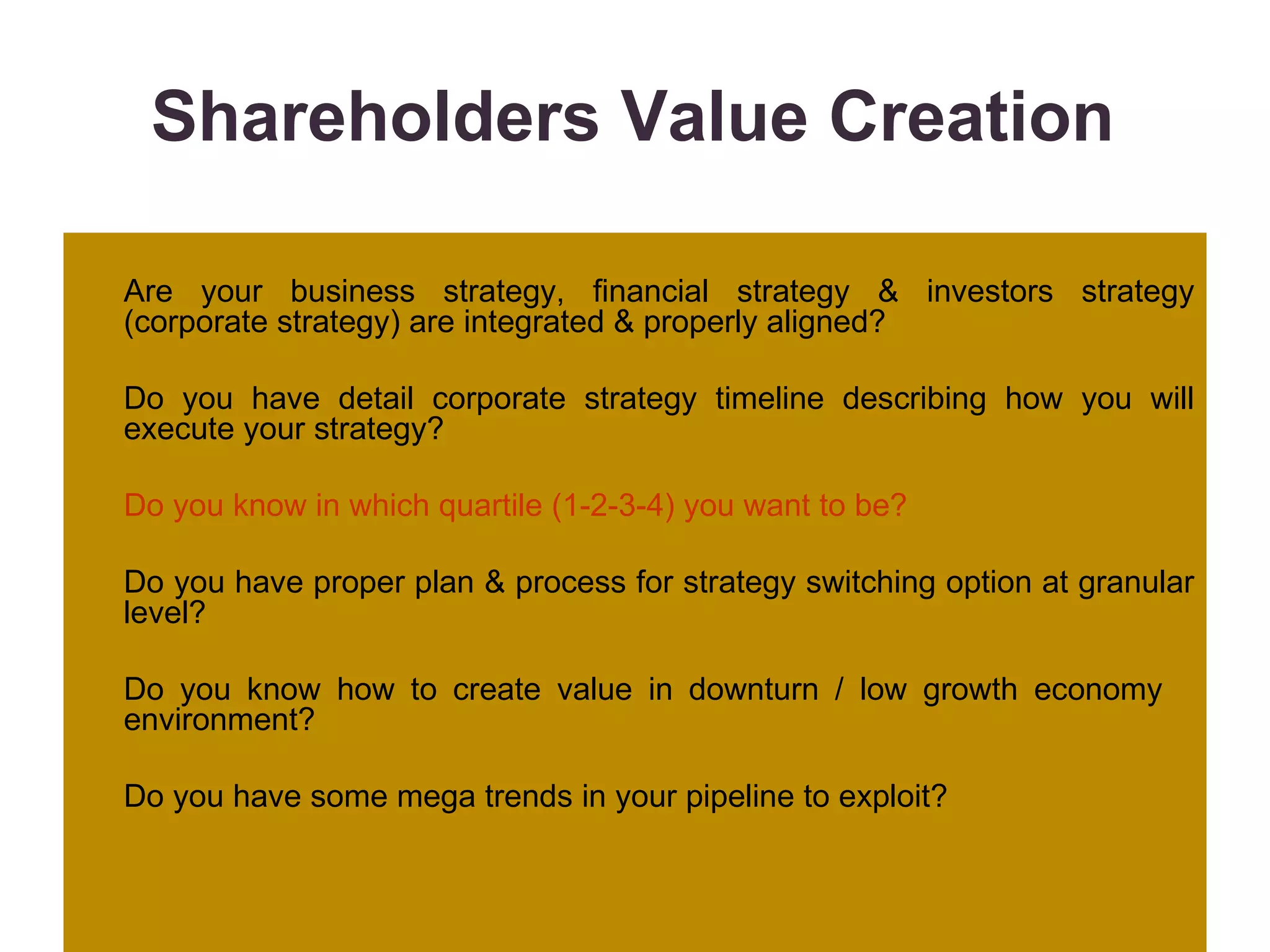 Shareholders Value Creation

Are your business strategy, financial strategy & investors strategy (corporate strategy) are integrated & properly aligned?

Do you have detail corporate strategy timeline describing how you will execute your strategy?

Do you know in which quartile (1-2-3-4) you want to be?

Do you have proper plan & process for strategy switching option at granular level?

Do you know how to create value in downturn / low growth economy environment?

Do you have some mega trends in your pipeline to exploit?